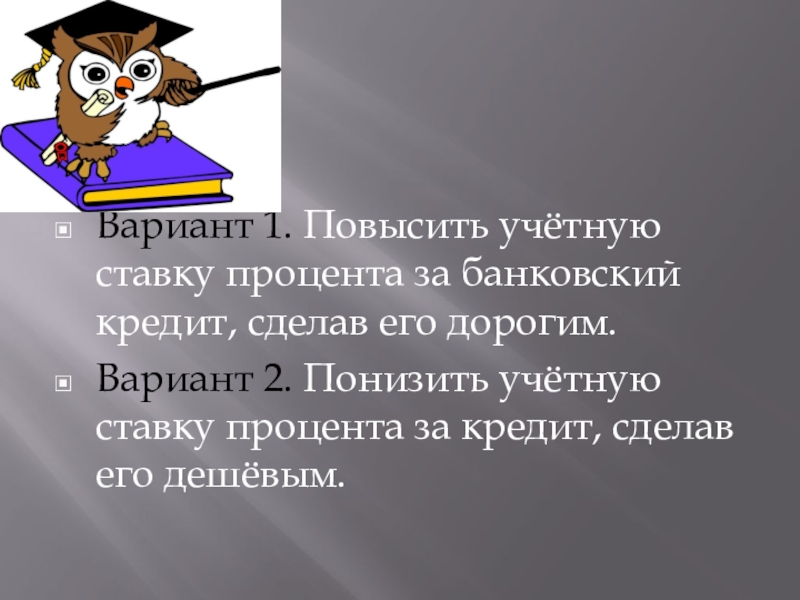 Вариант 1. Повысить учётную ставку процента за банковский кредит, сделав его дорогим.

Вариант 2. Понизить учётную ставку процента за кредит, сделав его дешёвым.